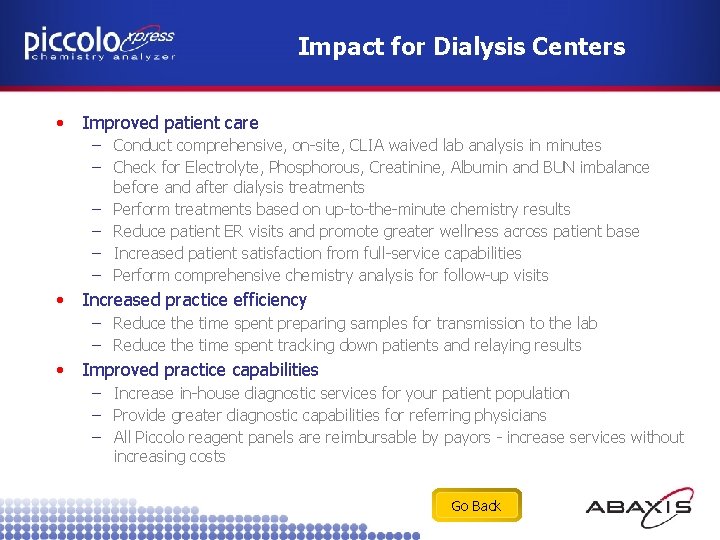 piccolo xpress
chemistry analyzer

Impact for Dialysis Centers

• Improved patient care
– Conduct comprehensive, on-site, CLIA waived lab analysis in minutes
– Check for Electrolyte, Phosphorous, Creatinine, Albumin and BUN imbalance before and after dialysis treatments
– Perform treatments based on up-to-the-minute chemistry results
– Reduce patient ER visits and promote greater wellness across patient base
– Increased patient satisfaction from full-service capabilities
– Perform comprehensive chemistry analysis for follow-up visits
• Increased practice efficiency
– Reduce the time spent preparing samples for transmission to the lab
– Reduce the time spent tracking down patients and relaying results
• Improved practice capabilities
– Increase in-house diagnostic services for your patient population
– Provide greater diagnostic capabilities for referring physicians
– All Piccolo reagent panels are reimbursable by payors - increase services without increasing costs

Go Back

ABAXIS